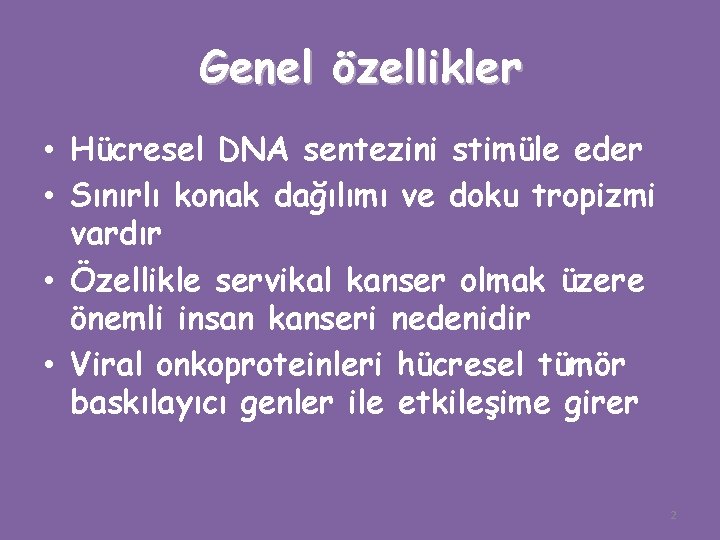 Genel özellikler

• Hücresel DNA sentezini stimüle eder
• Sınırlı konak dağılımı ve doku tropizmi vardır
• Özellikle servikal kanser olmak üzere önemli insan kanseri nedenidir
• Viral onkoproteinleri hücresel tümör baskılayıcı genler ile etkileşime girer

2